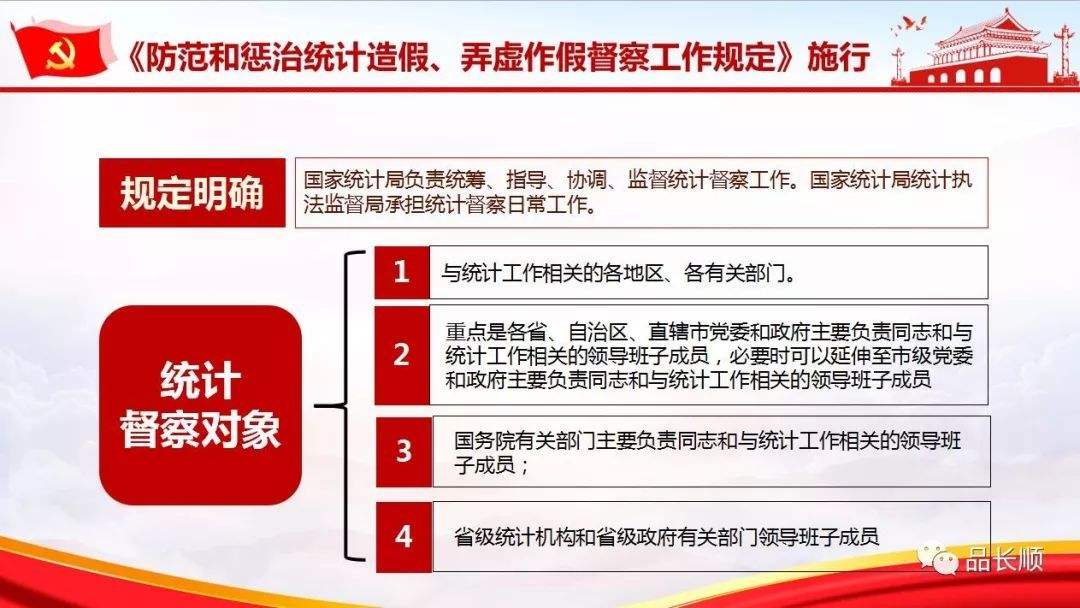 《防范和惩治统计造假、弄虚作假督察工作规定》施行

规定明确

国家统计局负责统筹、指导、协调、监督统计督察工作。国家统计局统计执法监督局承担统计督察日常工作。

统计督察对象

1 与统计工作相关的各地区、各有关部门。

2 重点是各省、自治区、直辖市党委和政府主要负责同志和与统计工作相关的领导班子成员，必要时可以延伸至市级党委和政府主要负责同志和与统计工作相关的领导班子成员

3 国务院有关部门主要负责同志和与统计工作相关的领导班子成员；

4 省级统计机构和省级政府有关部门领导班子成员

品长顺